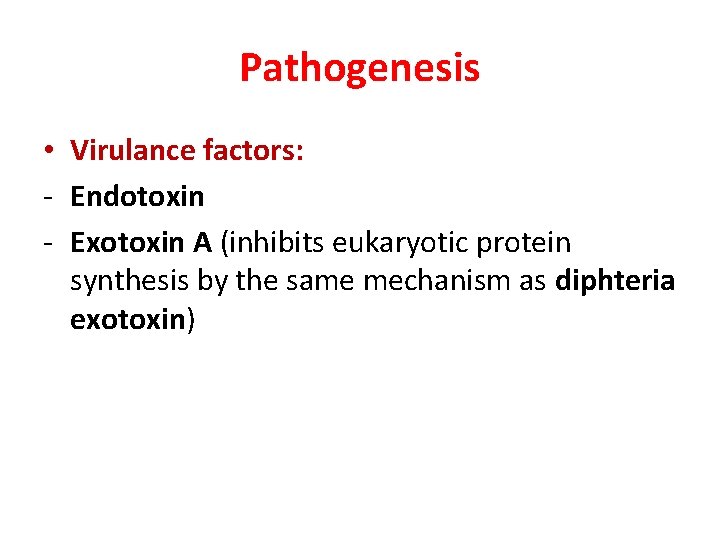 Pathogenesis

• Virulance factors:
- Endotoxin
- Exotoxin A (inhibits eukaryotic protein synthesis by the same mechanism as diphteria exotoxin)